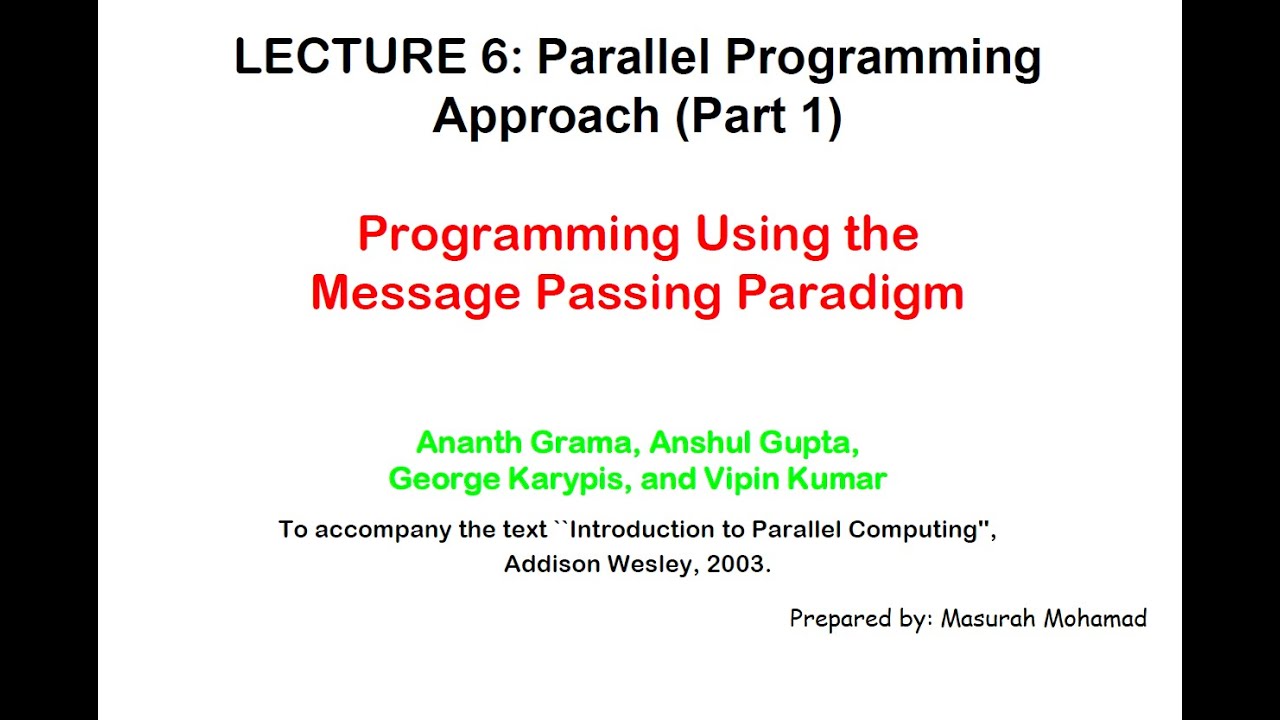 LECTURE 6: Parallel Programming Approach (Part 1)

Programming Using the Message Passing Paradigm

Ananth Grama, Anshul Gupta, George Karypis, and Vipin Kumar

To accompany the text ``Introduction to Parallel Computing'', Addison Wesley, 2003.

Prepared by: Masurah Mohamad